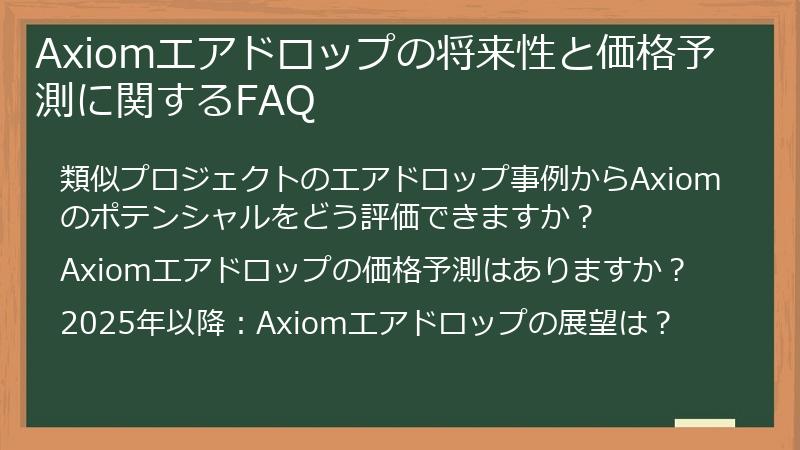 Axiomエアドロップの将来性と価格予測に関するFAQ

類似プロジェクトのエアドロップ事例からAxiomのポテンシャルをどう評価できますか？

Axiomエアドロップの価格予測はありますか？

2025年以降：Axiomエアドロップの展望は？